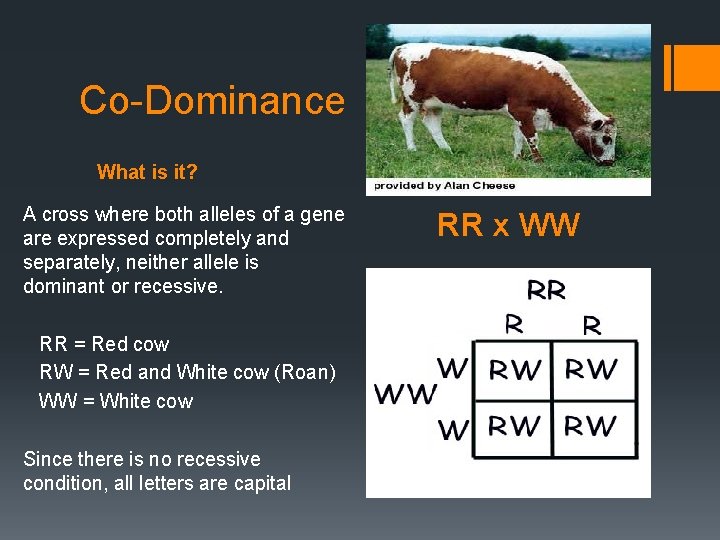 Co-Dominance

What is it?

A cross where both alleles of a gene are expressed completely and separately, neither allele is dominant or recessive.

RR = Red cow
RW = Red and White cow (Roan)
WW = White cow

Since there is no recessive condition, all letters are capital

provided by Alan Cheese

RR x WW

RR

WW

|   | R | R |
|---|---|---|
| W | RW | RW |
| W | RW | RW |